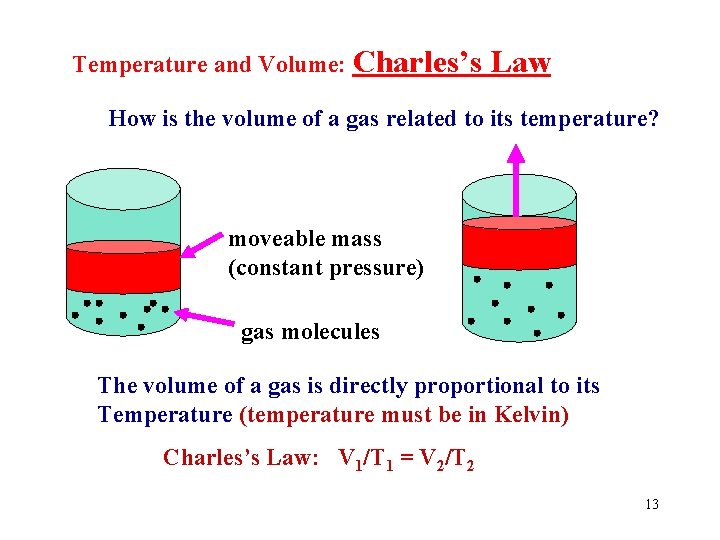 Temperature and Volume: Charles's Law

How is the volume of a gas related to its temperature?

moveable mass (constant pressure)

gas molecules

The volume of a gas is directly proportional to its Temperature (temperature must be in Kelvin)

Charles's Law: $V_1/T_1 = V_2/T_2$

13